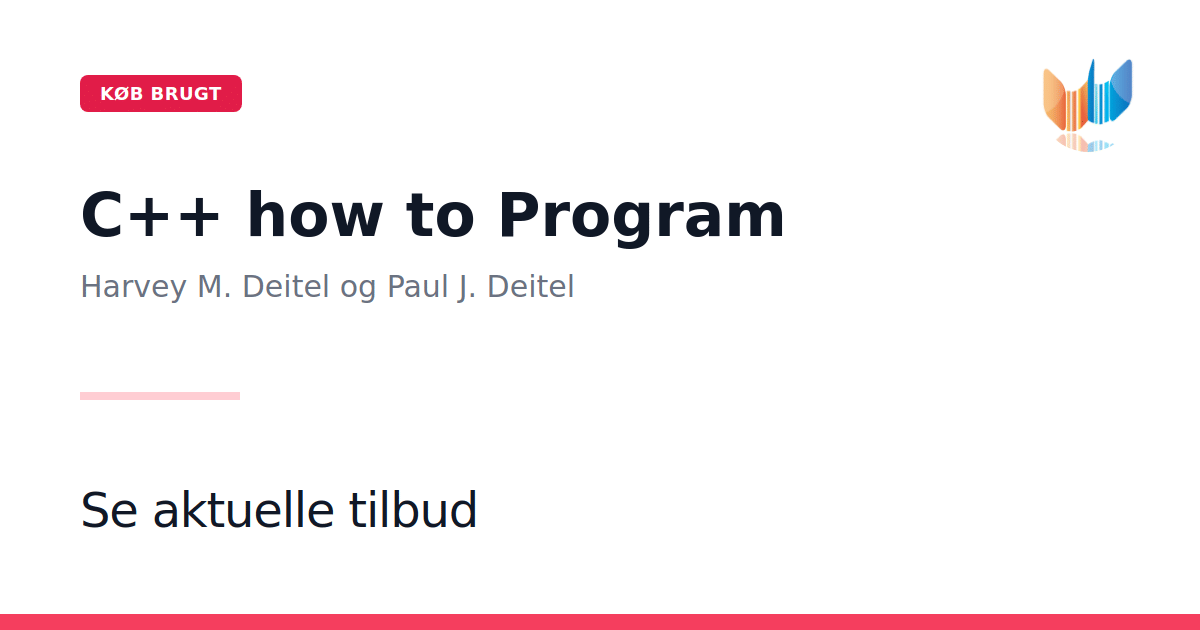 KØB BRUGT

C++ how to Program

Harvey M. Deitel og Paul J. Deitel

Se aktuelle tilbud